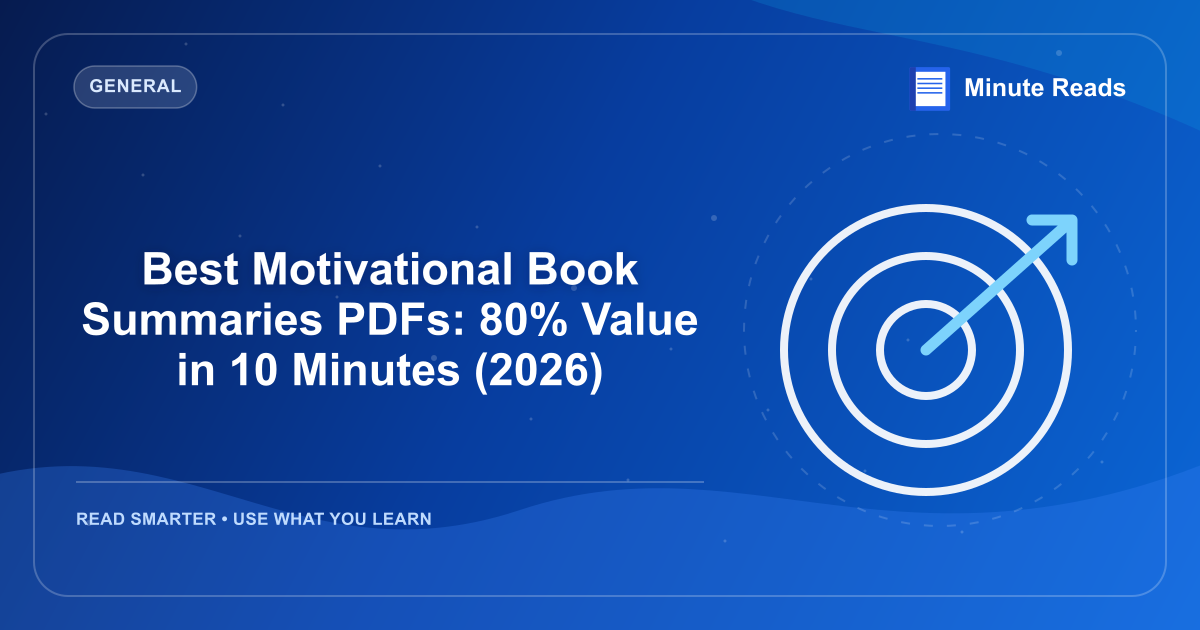 GENERAL

Minute Reads

Best Motivational Book Summaries PDFs: 80% Value in 10 Minutes (2026)

READ SMARTER • USE WHAT YOU LEARN